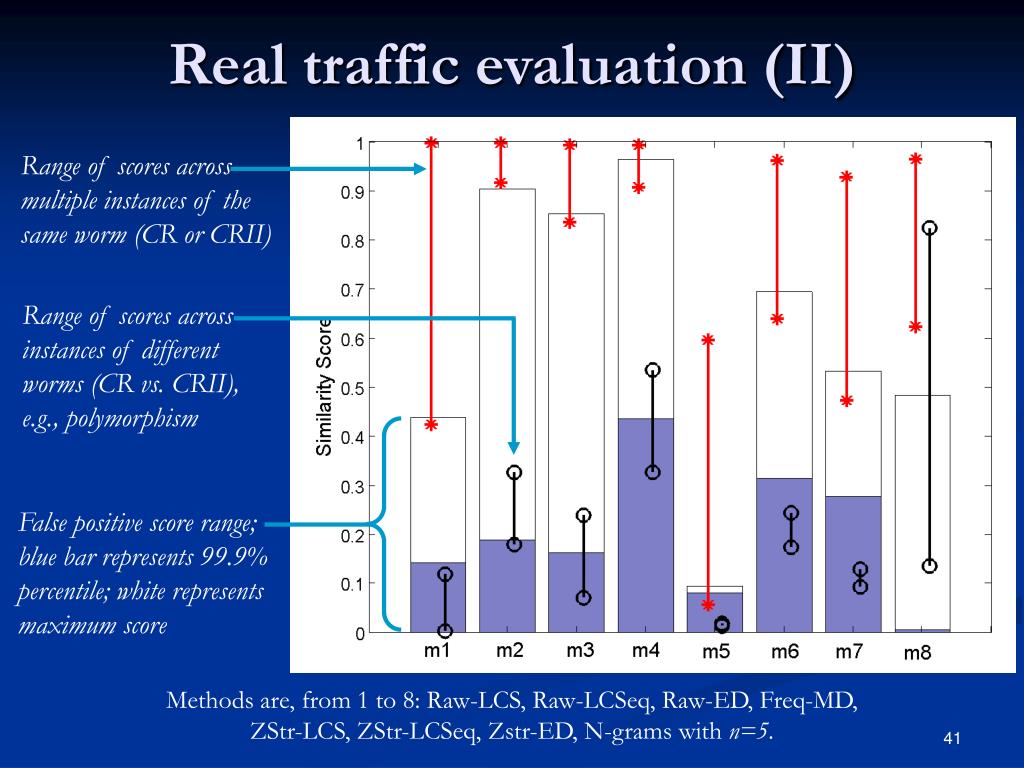 Real traffic evaluation (II)

Range of scores across multiple instances of the same worm (CR or CRII)

Range of scores across instances of different worms (CR vs. CRII), e.g., polymorphism

False positive score range; blue bar represents 99.9% percentile; white represents maximum score

Similarity Score

1
0.9
0.8
0.7
0.6
0.5
0.4
0.3
0.2
0.1
0

m1 m2 m3 m4 m5 m6 m7 m8

Methods are, from 1 to 8: Raw-LCS, Raw-LCSeq, Raw-ED, Freq-MD, ZStr-LCS, ZStr-LCSeq, Zstr-ED, N-grams with $n=5$.

41